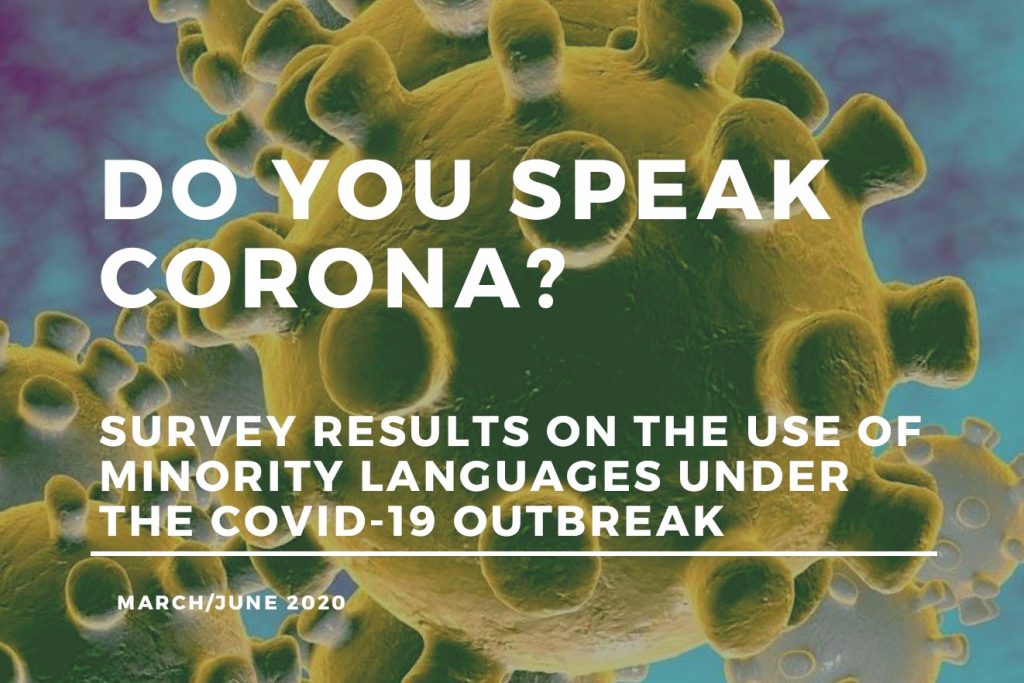 DO YOU SPEAK CORONA?

SURVEY RESULTS ON THE USE OF MINORITY LANGUAGES UNDER THE COVID-19 OUTBREAK

MARCH/JUNE 2020